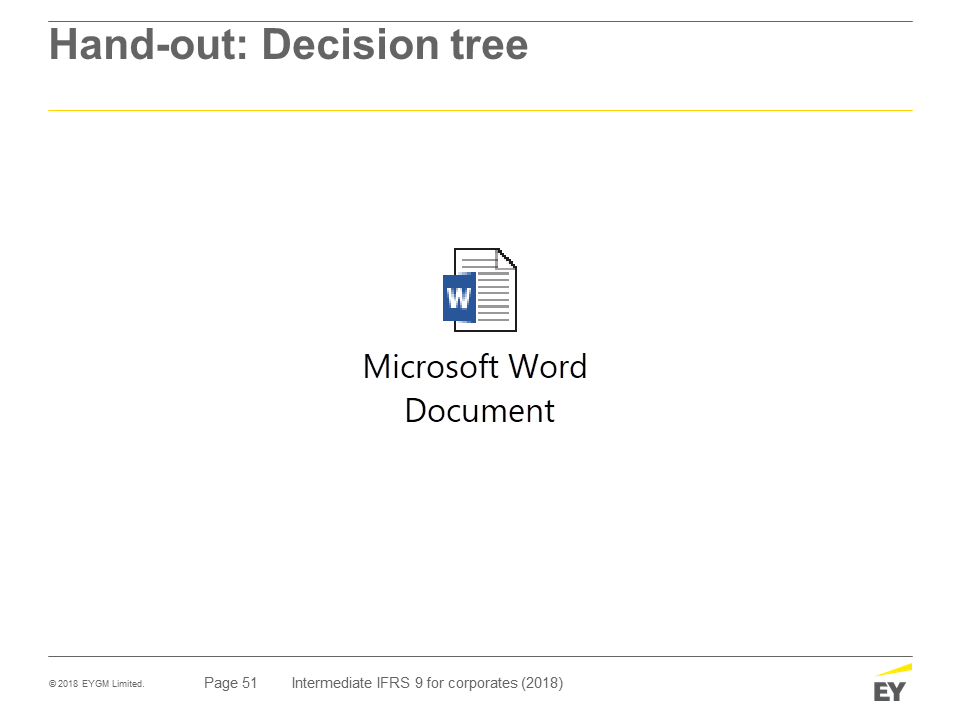 Hand-out: Decision tree

W

Microsoft Word Document

© 2018 EYGM Limited. Page 51 Intermediate IFRS 9 for corporates (2018)

EY